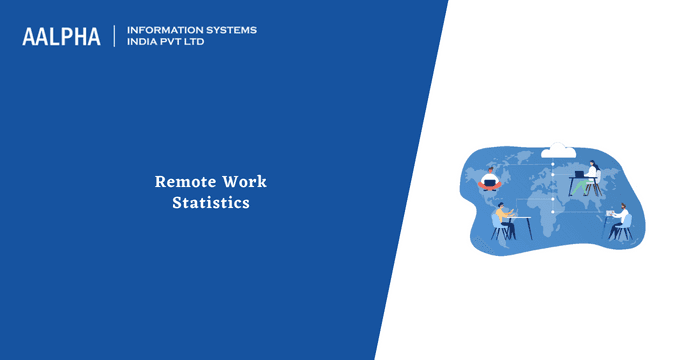 AALPHA | INFORMATION SYSTEMS INDIA PVT LTD

Remote Work Statistics